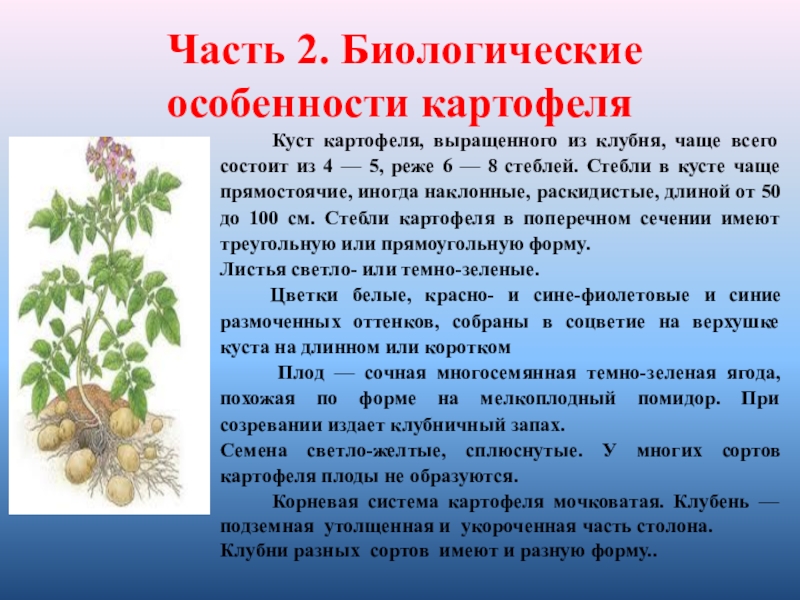 Часть 2. Биологические особенности картофеля

Куст картофеля, выращенного из клубня, чаще всего состоит из 4 — 5, реже 6 — 8 стеблей. Стебли в кусте чаще прямостоячие, иногда наклонные, раскидистые, длиной от 50 до 100 см. Стебли картофеля в поперечном сечении имеют треугольную или прямоугольную форму.
Листья светло- или темно-зеленые.

Цветки белые, красно- и сине-фиолетовые и синие размоченных оттенков, собраны в соцветие на верхушке куста на длинном или коротком

Плод — сочная многосемянная темно-зеленая ягода, похожая по форме на мелкоплодный помидор. При созревании издает клубничный запах.
Семена светло-желтые, сплюснутые. У многих сортов картофеля плоды не образуются.

Корневая система картофеля мочковатая. Клубень — подземная утолщенная и укороченная часть столона.
Клубни разных сортов имеют и разную форму..